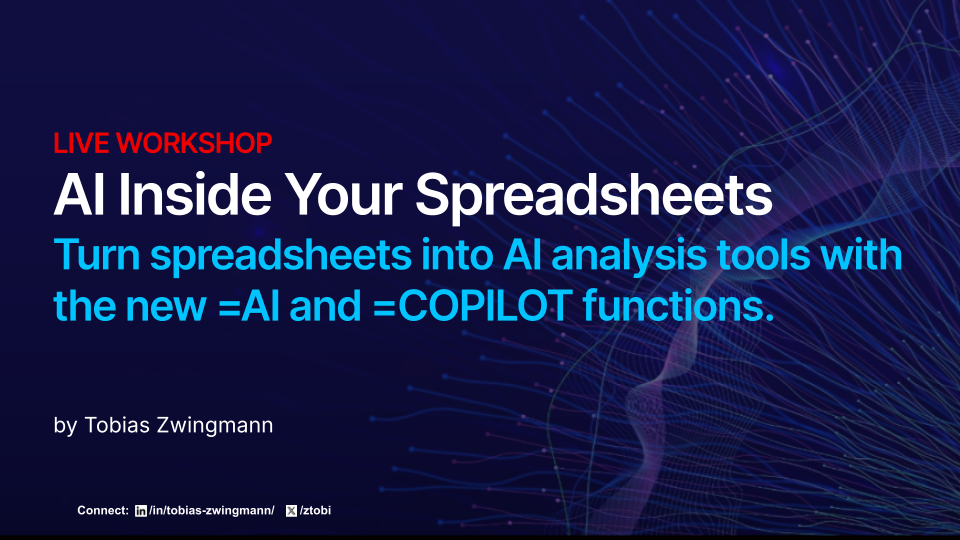 LIVE WORKSHOP

AI Inside Your Spreadsheets

Turn spreadsheets into AI analysis tools with the new =AI and =COPILOT functions.

by Tobias Zwingmann

Connect: in /in/tobias-zwingmann/ X /ztobi